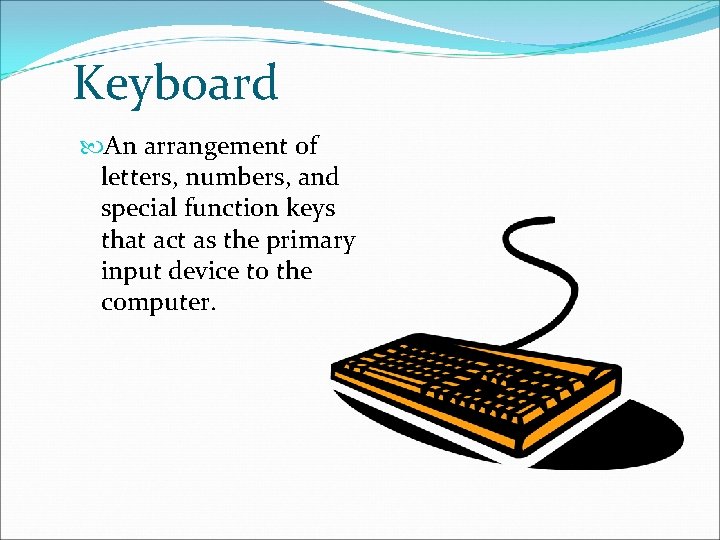 Keyboard

An arrangement of letters, numbers, and special function keys that act as the primary input device to the computer.